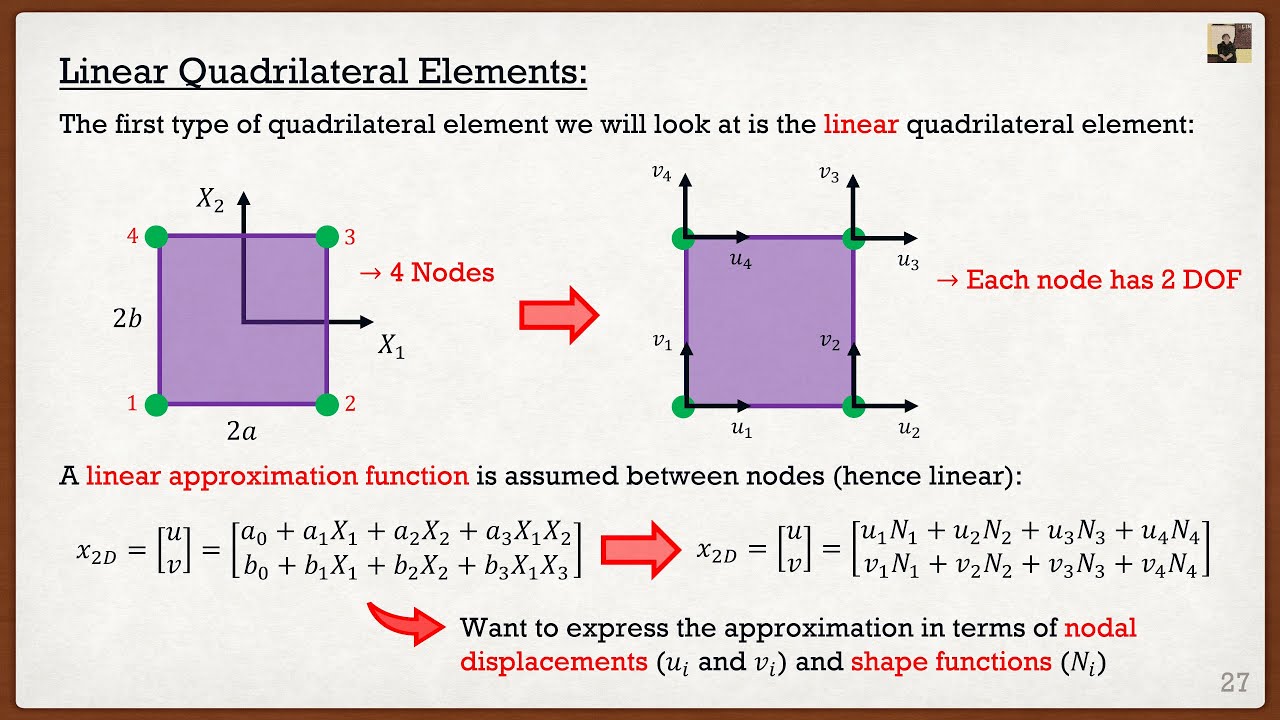 Linear Quadrilateral Elements:

The first type of quadrilateral element we will look at is the linear quadrilateral element:

$X_2$

4

3

→ 4 Nodes

$2b$

$X_1$

1

2

$2a$

$v_4$

$v_3$

$u_4$

$u_3$

→ Each node has 2 DOF

$v_1$

$v_2$

$u_1$

$u_2$

A linear approximation function is assumed between nodes (hence linear):

$x_{2D} = \begin{bmatrix} u \\ v \end{bmatrix} = \begin{bmatrix} a_0 + a_1X_1 + a_2X_2 + a_3X_1X_2 \\ b_0 + b_1X_1 + b_2X_2 + b_3X_1X_3 \end{bmatrix}$

$x_{2D} = \begin{bmatrix} u \\ v \end{bmatrix} = \begin{bmatrix} u_1N_1 + u_2N_2 + u_3N_3 + u_4N_4 \\ v_1N_1 + v_2N_2 + v_3N_3 + v_4N_4 \end{bmatrix}$

Want to express the approximation in terms of nodal displacements ($u_i$ and $v_i$) and shape functions ($N_i$)

27